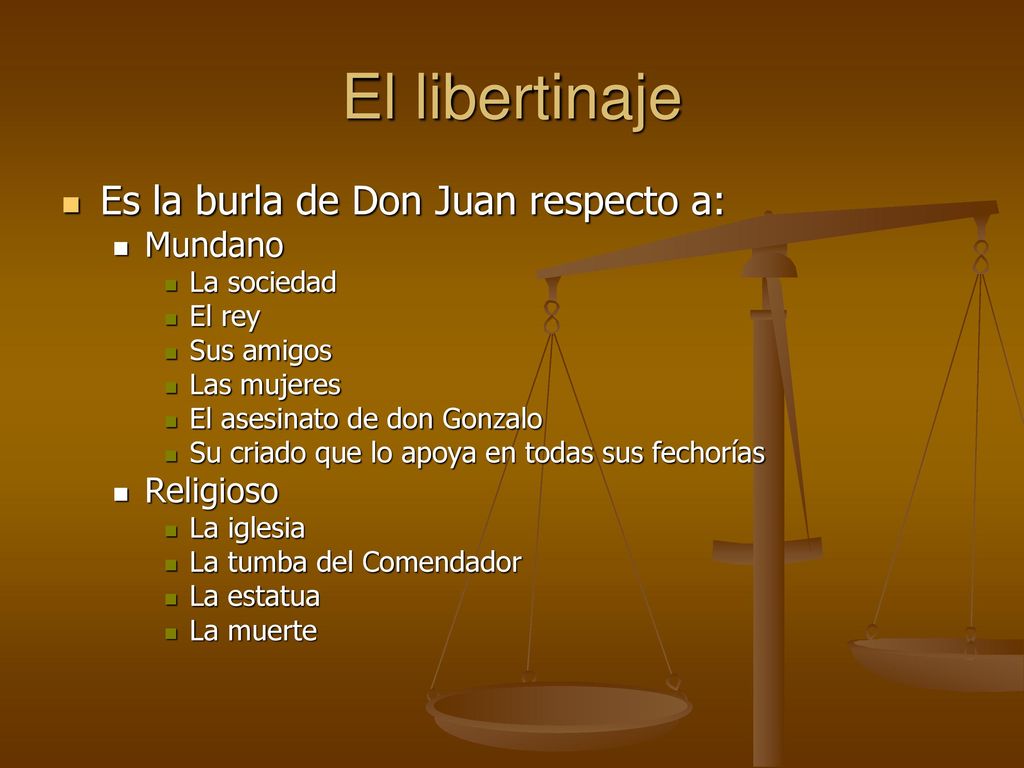 El libertinaje

- Es la burla de Don Juan respecto a:
  - Mundano
    - La sociedad
    - El rey
    - Sus amigos
    - Las mujeres
    - El asesinato de don Gonzalo
    - Su criado que lo apoya en todas sus fechorías
  - Religioso
    - La iglesia
    - La tumba del Comendador
    - La estatua
    - La muerte